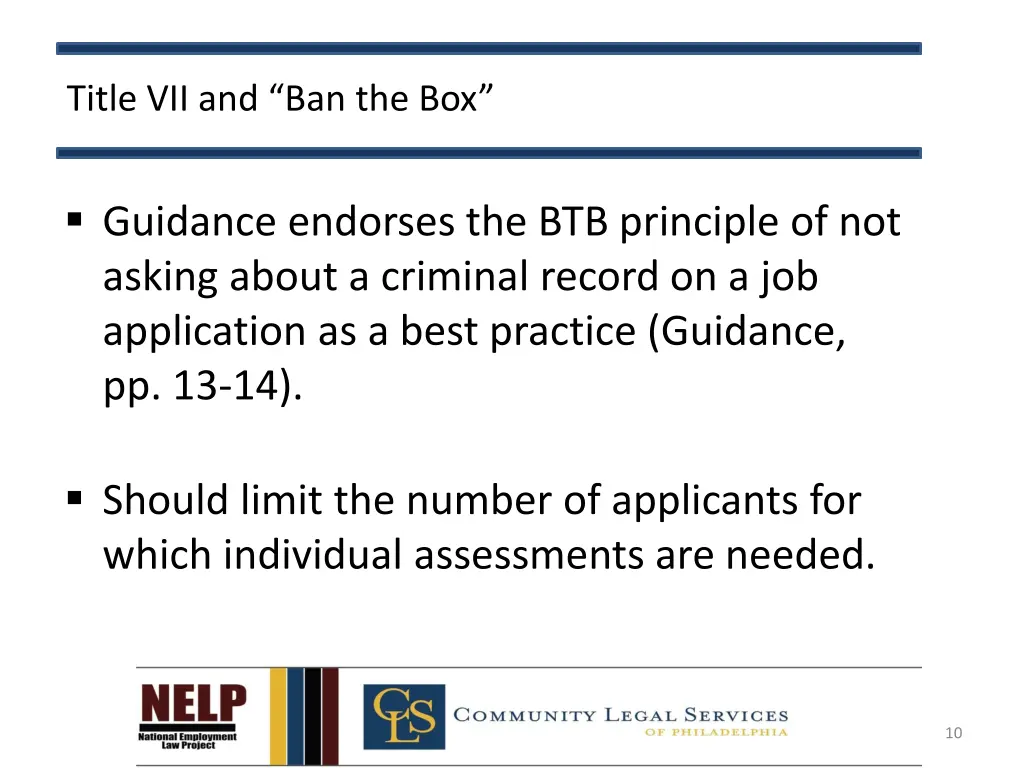 Title VII and “Ban the Box”

▪ Guidance endorses the BTB principle of not asking about a criminal record on a job application as a best practice (Guidance, pp. 13-14).

▪ Should limit the number of applicants for which individual assessments are needed.

NELP
National Employment Law Project

CLS COMMUNITY LEGAL SERVICES OF PHILADELPHIA

10